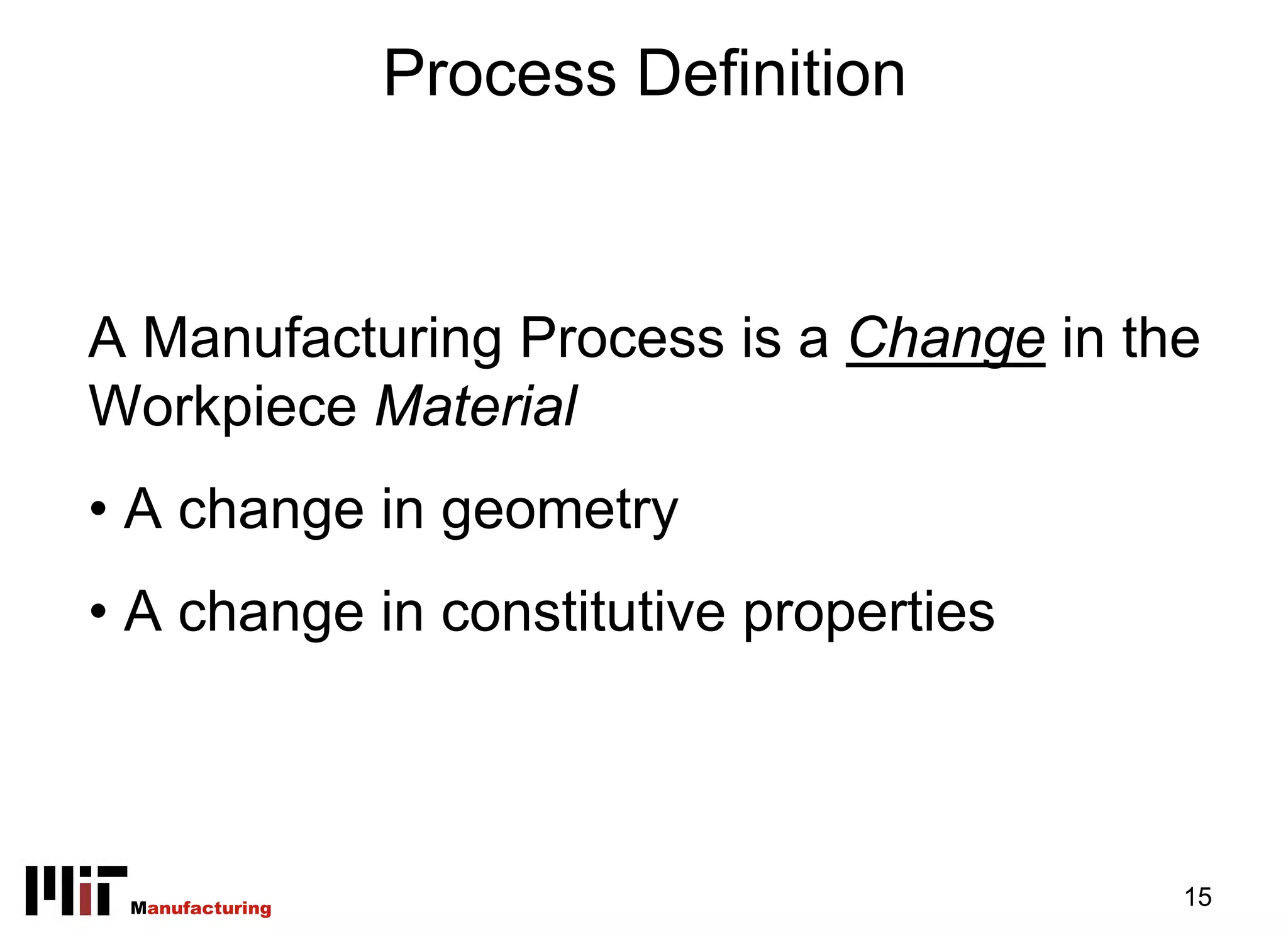 Process Definition

A Manufacturing Process is a Change in the Workpiece Material

• A change in geometry

• A change in constitutive properties

MIT Manufacturing

15